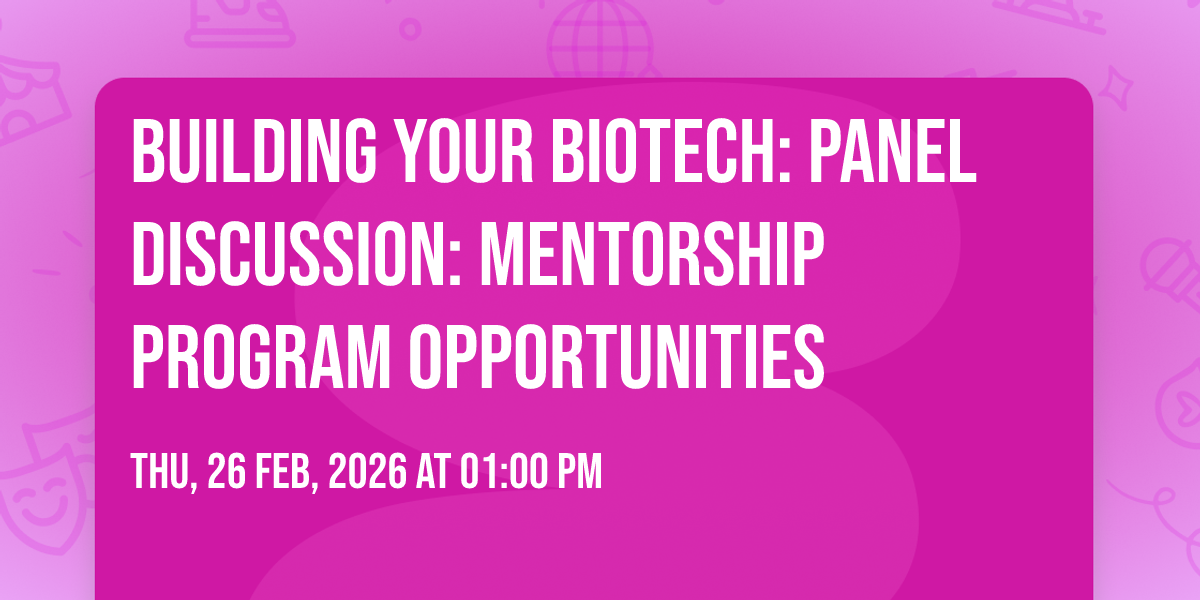 BUILDING YOUR BIOTECH: PANEL DISCUSSION: MENTORSHIP PROGRAM OPPORTUNITIES

THU, 26 FEB, 2026 AT 01:00 PM